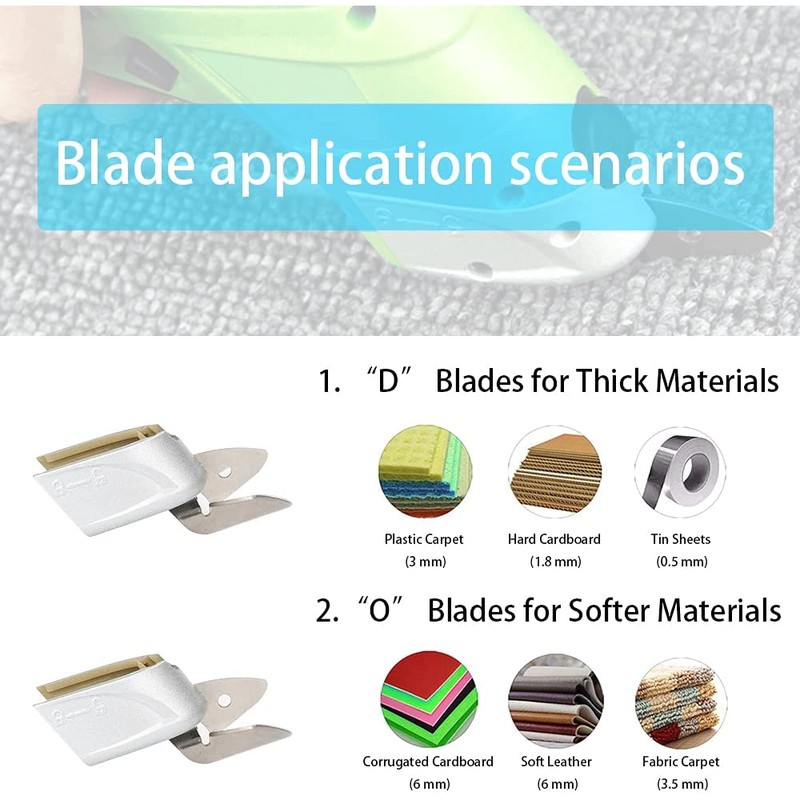 Blade application scenarios

1. “D” Blades for Thick Materials

Plastic Carpet
(3 mm)

Hard Cardboard
(1.8 mm)

Tin Sheets
(0.5 mm)

2. “O” Blades for Softer Materials

Corrugated Cardboard
(6 mm)

Soft Leather
(6 mm)

Fabric Carpet
(3.5 mm)